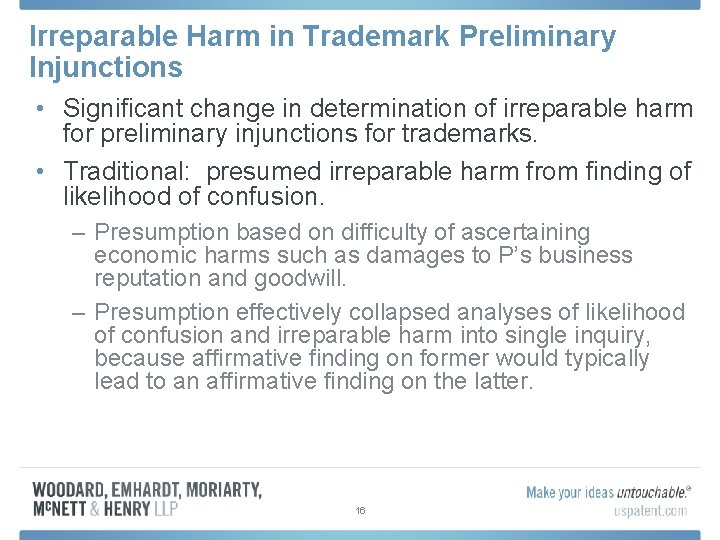 Irreparable Harm in Trademark Preliminary Injunctions

• Significant change in determination of irreparable harm for preliminary injunctions for trademarks.

• Traditional: presumed irreparable harm from finding of likelihood of confusion.

– Presumption based on difficulty of ascertaining economic harms such as damages to P's business reputation and goodwill.

– Presumption effectively collapsed analyses of likelihood of confusion and irreparable harm into single inquiry, because affirmative finding on former would typically lead to an affirmative finding on the latter.

WOODARD, EMHARDT, MORIARTY, McNETT & HENRY LLP

16

Make your ideas untouchable.®
uspatent.com